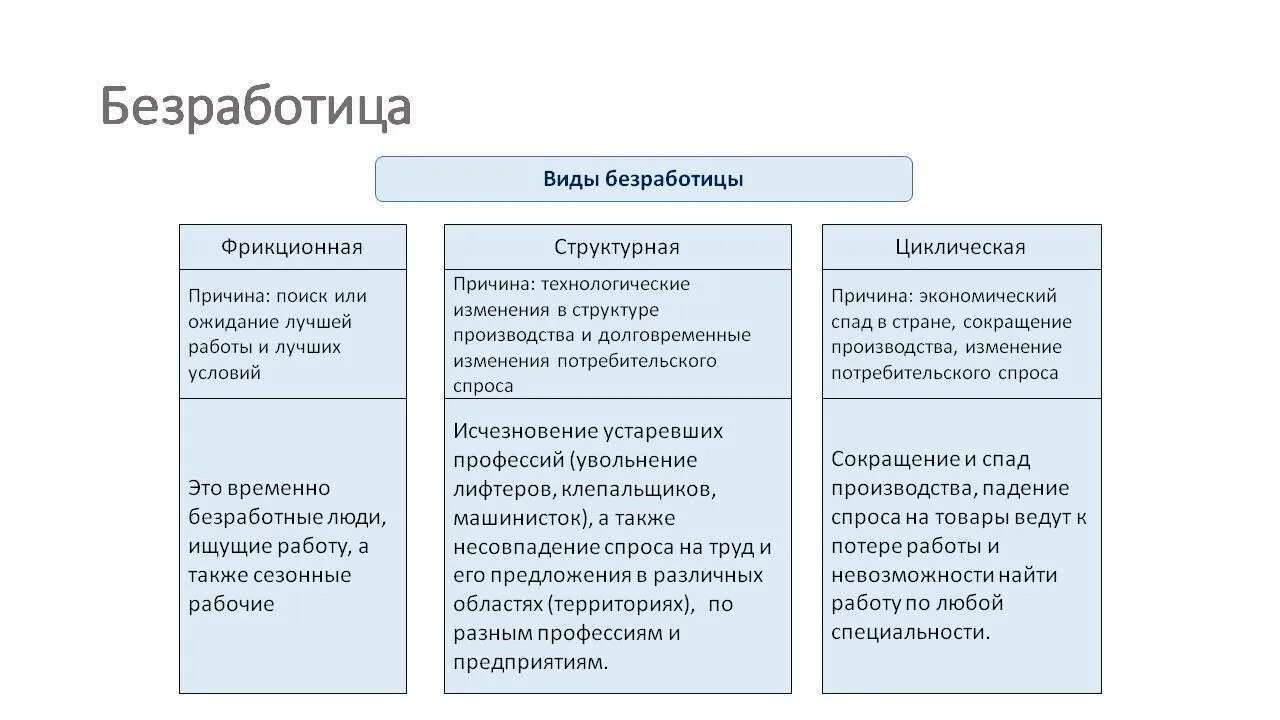 Безработица

Виды безработицы

Фрикционная

Причина: поиск или ожидание лучшей работы и лучших условий

Это временно безработные люди, ищущие работу, а также сезонные рабочие

Структурная

Причина: технологические изменения в структуре производства и долговременные изменения потребительского спроса

Исчезновение устаревших профессий (увольнение лифтеров, клепальщиков, машинисток), а также несовпадение спроса на труд и его предложения в различных областях (территориях), по разным профессиям и предприятиям.

Циклическая

Причина: экономический спад в стране, сокращение производства, изменение потребительского спроса

Сокращение и спад производства, падение спроса на товары ведут к потере работы и невозможности найти работу по любой специальности.